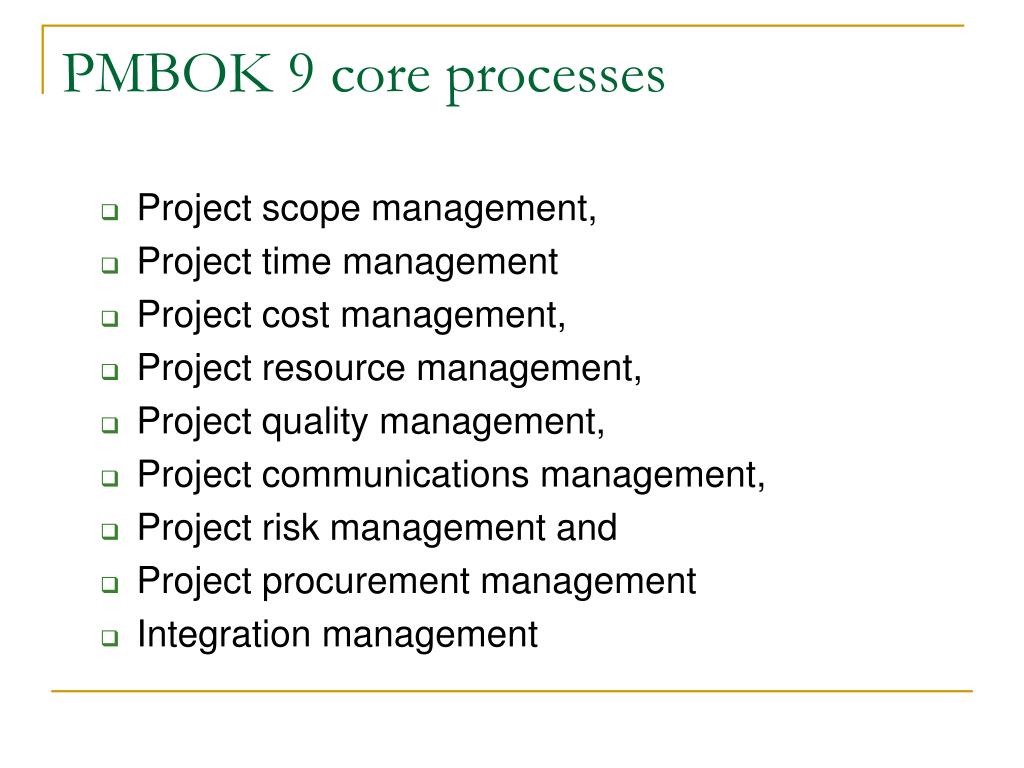 PMBOK 9 core processes

- Project scope management,
- Project time management
- Project cost management,
- Project resource management,
- Project quality management,
- Project communications management,
- Project risk management and
- Project procurement management
- Integration management